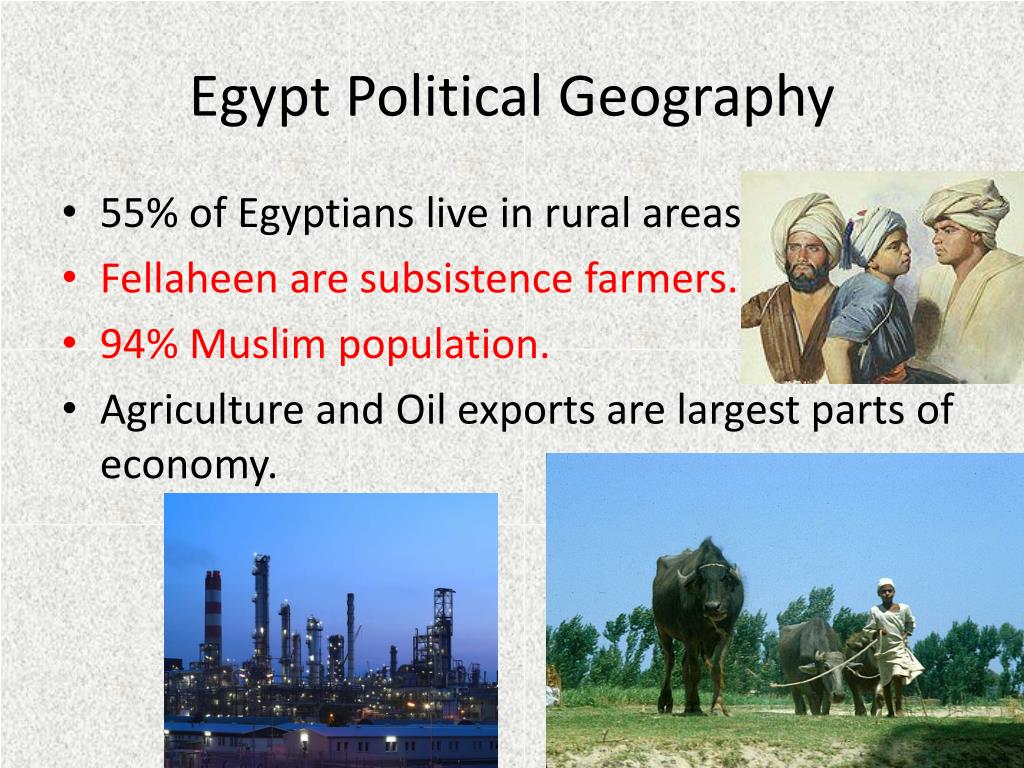 Egypt Political Geography

• 55% of Egyptians live in rural areas
• Fellaheen are subsistence farmers.
• 94% Muslim population.
• Agriculture and Oil exports are largest parts of economy.